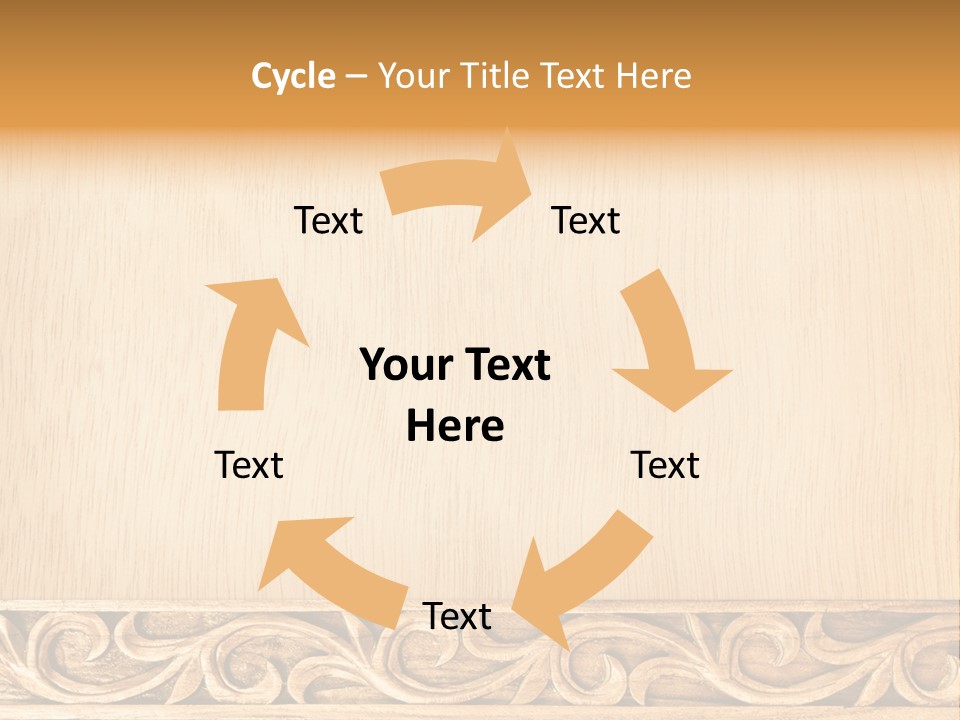 Cycle – Your Title Text Here

Text

Text

Your Text Here

Text

Text

Text